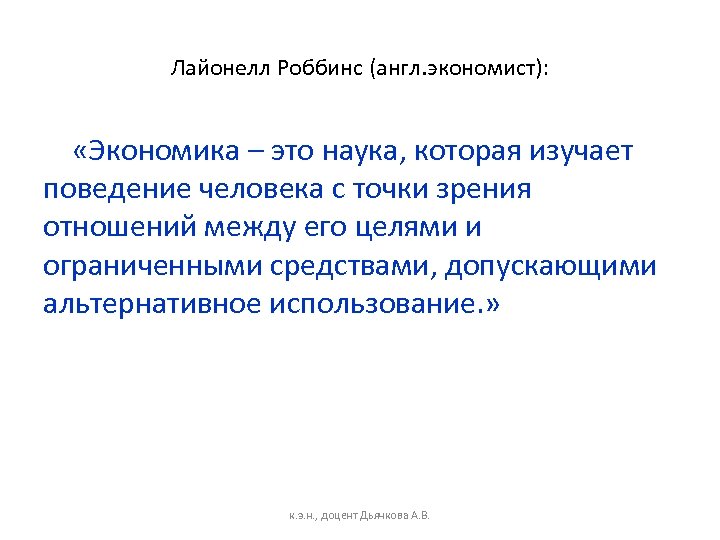 Лайонелл Роббинс (англ.экономист):

«Экономика – это наука, которая изучает поведение человека с точки зрения отношений между его целями и ограниченными средствами, допускающими альтернативное использование.»

к.э.н., доцент Дьячкова А.В.